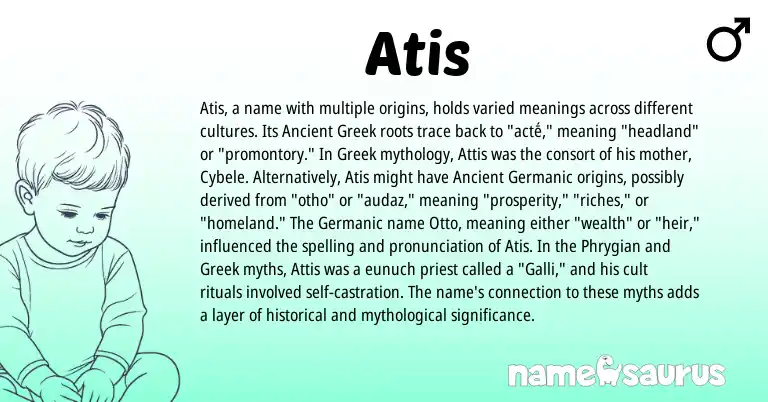 Atis

♂

Atis, a name with multiple origins, holds varied meanings across different cultures. Its Ancient Greek roots trace back to "actḗ," meaning "headland" or "promontory." In Greek mythology, Attis was the consort of his mother, Cybele. Alternatively, Atis might have Ancient Germanic origins, possibly derived from "otho" or "audaz," meaning "prosperity," "riches," or "homeland." The Germanic name Otto, meaning either "wealth" or "heir," influenced the spelling and pronunciation of Atis. In the Phrygian and Greek myths, Attis was a eunuch priest called a "Galli," and his cult rituals involved self-castration. The name's connection to these myths adds a layer of historical and mythological significance.

namesaurus